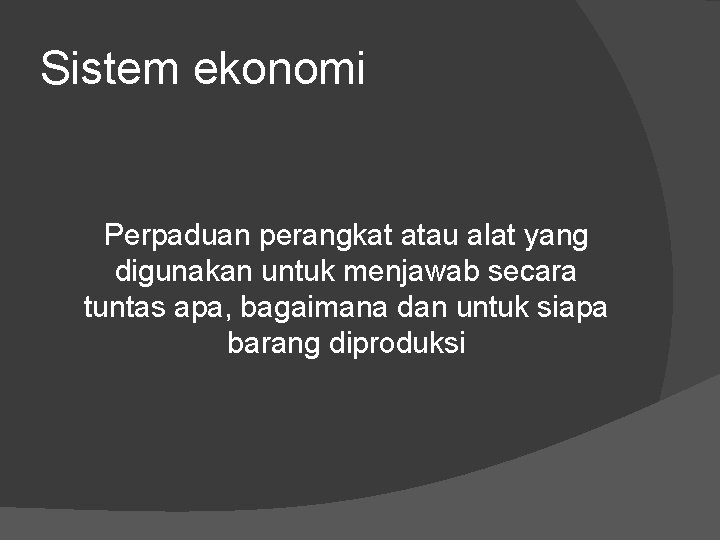 Sistem ekonomi

Perpaduan perangkat atau alat yang digunakan untuk menjawab secara tuntas apa, bagaimana dan untuk siapa barang diproduksi